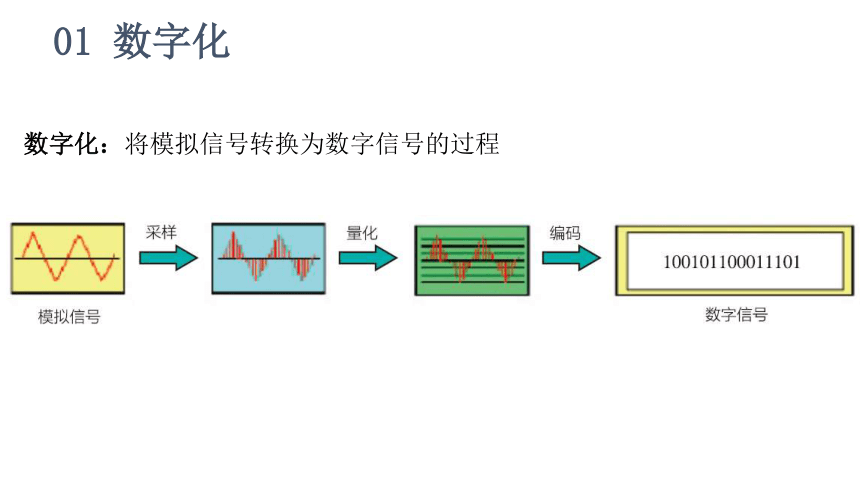 01 数字化

数字化：将模拟信号转换为数字信号的过程

采样

量化

编码

100101100011101

模拟信号

数字信号